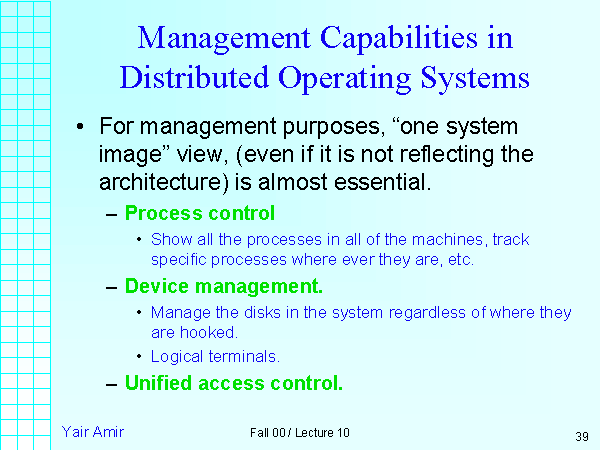 Management Capabilities in Distributed Operating Systems

• For management purposes, “one system image” view, (even if it is not reflecting the architecture) is almost essential.

– Process control

• Show all the processes in all of the machines, track specific processes where ever they are, etc.

– Device management.

• Manage the disks in the system regardless of where they are hooked.

• Logical terminals.

– Unified access control.

Yair Amir

Fall 00 / Lecture 10

39